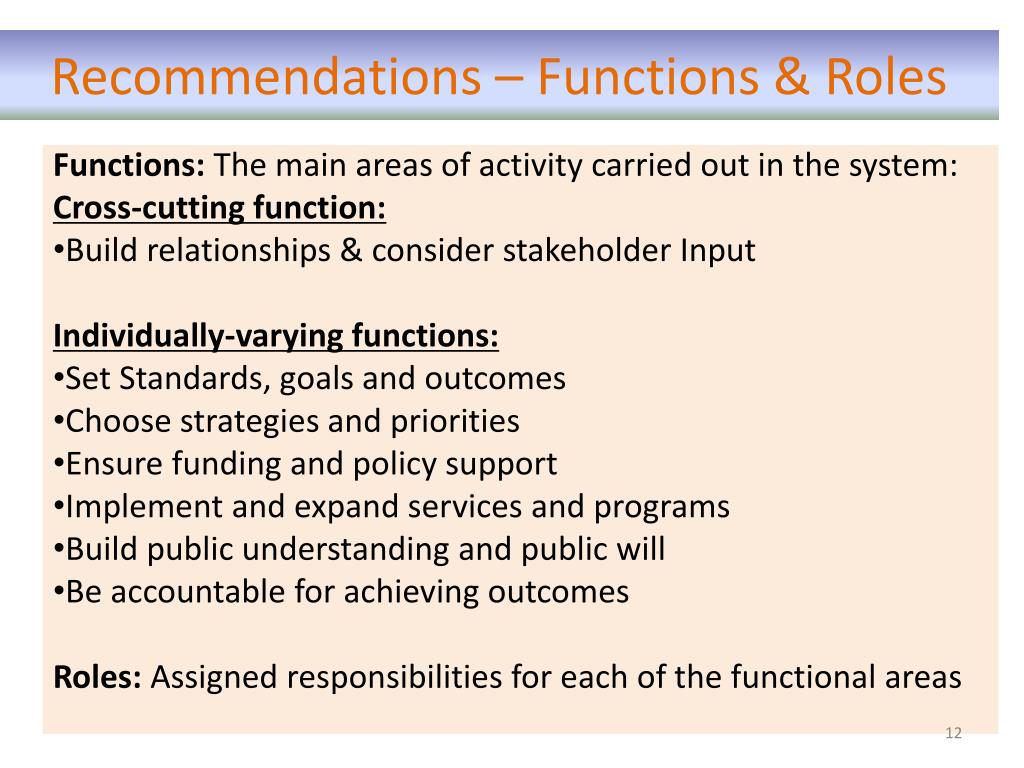 Recommendations – Functions & Roles

Functions: The main areas of activity carried out in the system:
Cross-cutting function:
•Build relationships & consider stakeholder Input

Individually-varying functions:
•Set Standards, goals and outcomes
•Choose strategies and priorities
•Ensure funding and policy support
•Implement and expand services and programs
•Build public understanding and public will
•Be accountable for achieving outcomes

Roles: Assigned responsibilities for each of the functional areas

12